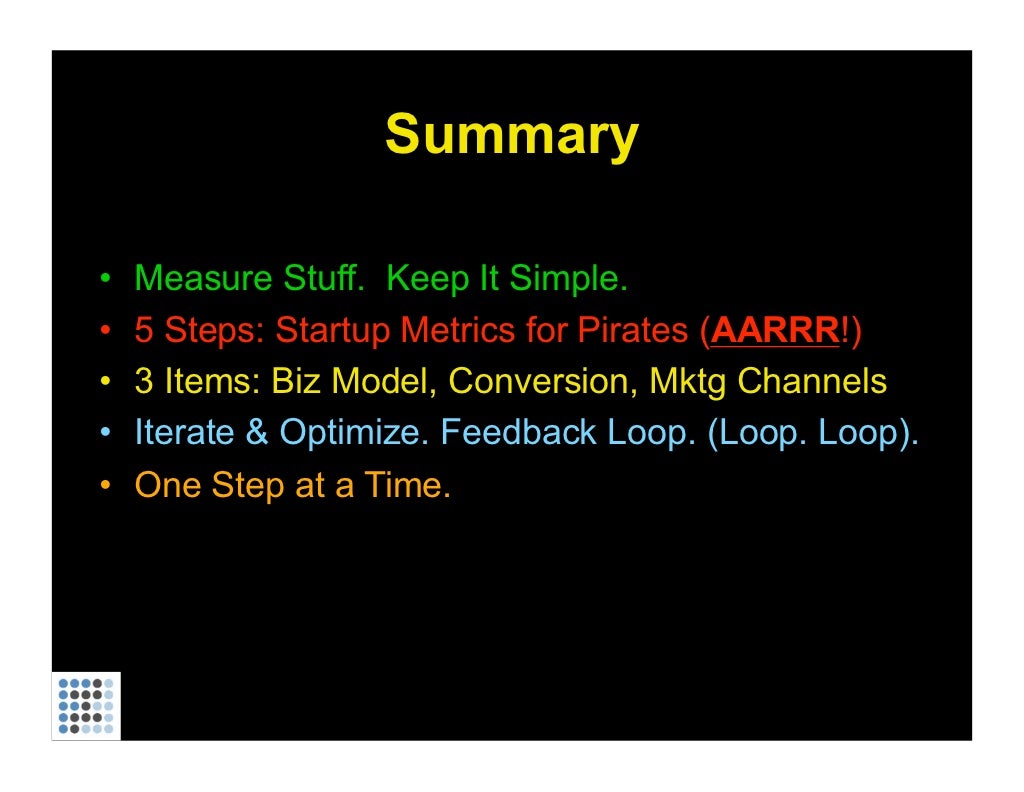 Summary

• Measure Stuff. Keep It Simple.
• 5 Steps: Startup Metrics for Pirates (AARRR!)
• 3 Items: Biz Model, Conversion, Mktg Channels
• Iterate & Optimize. Feedback Loop. (Loop. Loop).
• One Step at a Time.